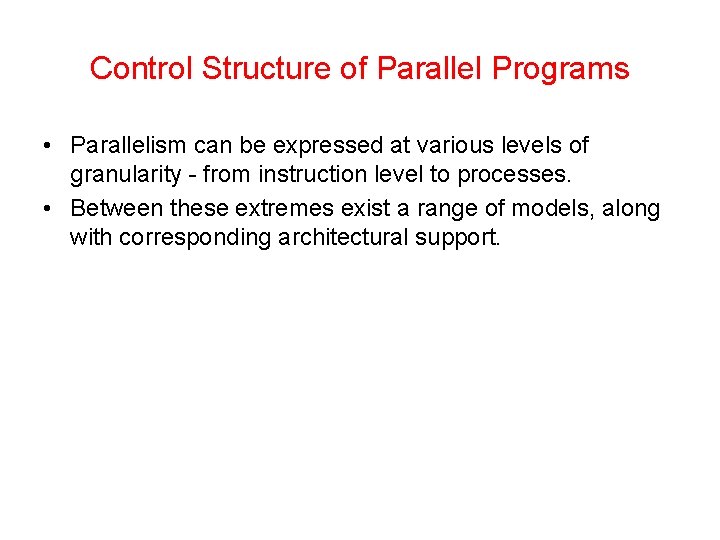 Control Structure of Parallel Programs

• Parallelism can be expressed at various levels of granularity - from instruction level to processes.

• Between these extremes exist a range of models, along with corresponding architectural support.